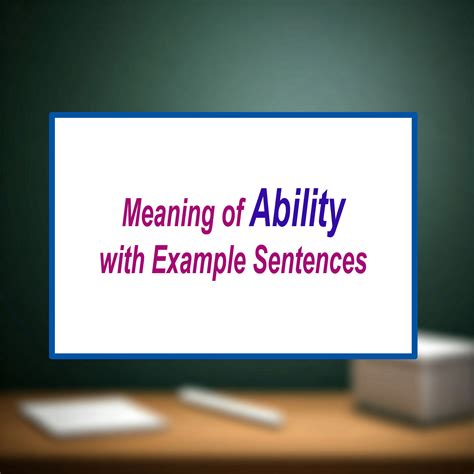 Meaning of Ability
with Example Sentences